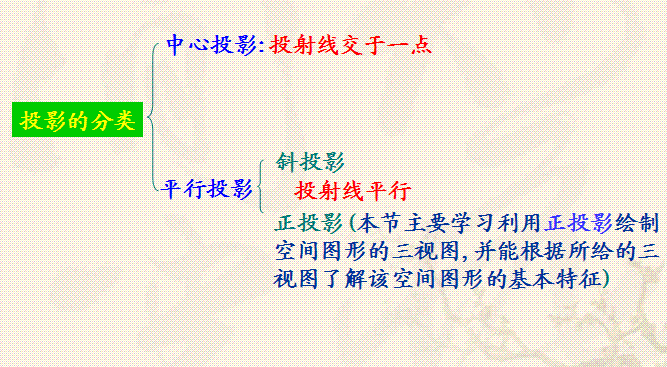 投影的分类

中心投影:投射线交于一点

平行投影

斜投影

投射线平行

正投影(本节主要学习利用正投影绘制空间图形的三视图,并能根据所给的三视图了解该空间图形的基本特征)